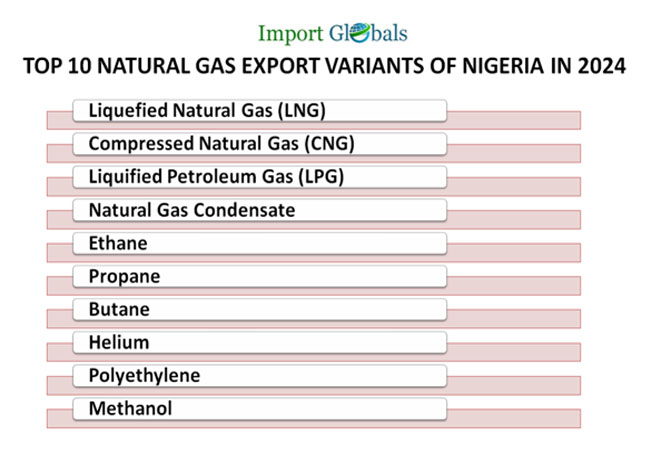 Import Globals

TOP 10 NATURAL GAS EXPORT VARIANTS OF NIGERIA IN 2024

Liquefied Natural Gas (LNG)

Compressed Natural Gas (CNG)

Liquified Petroleum Gas (LPG)

Natural Gas Condensate

Ethane

Propane

Butane

Helium

Polyethylene

Methanol